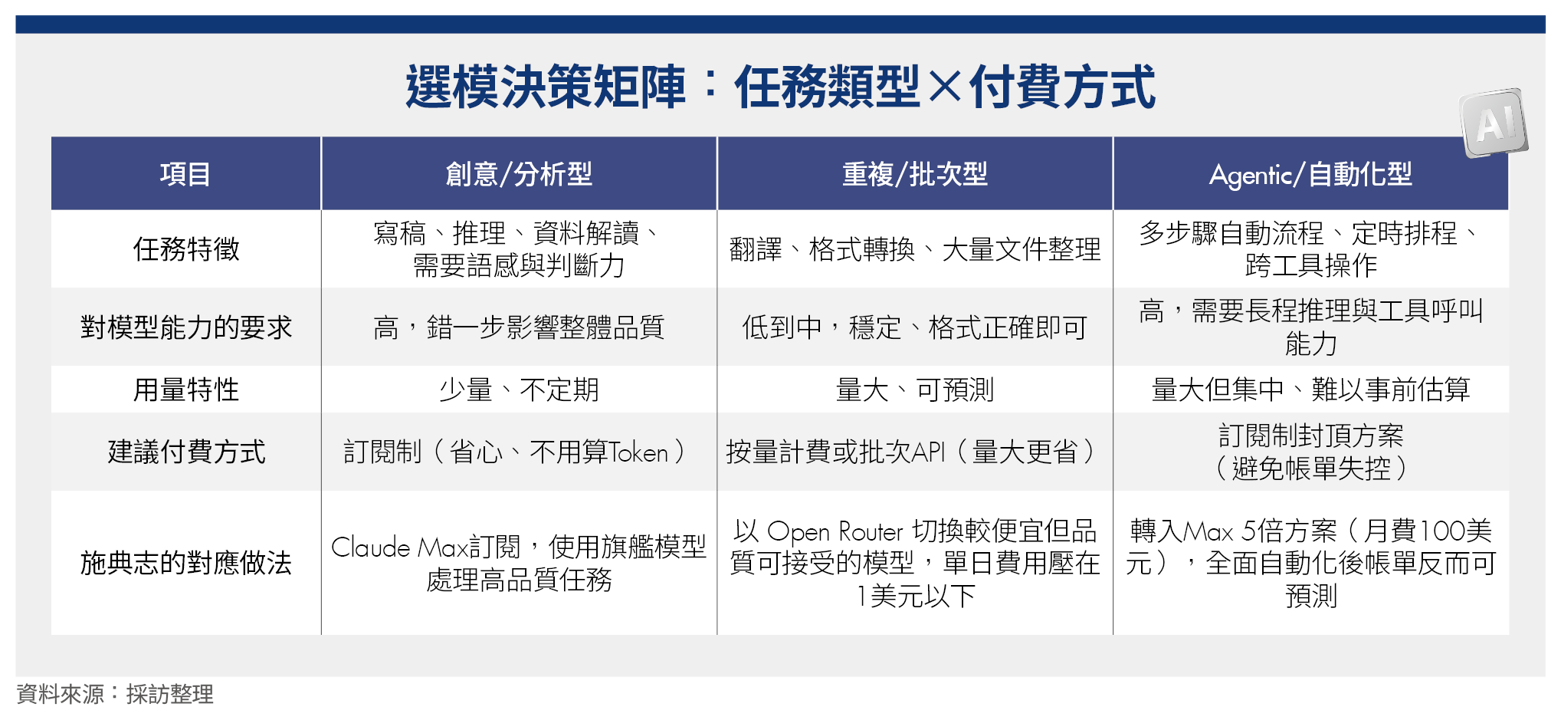 選模決策矩陣：任務類型×付費方式

AI

| 項目 | 創意/分析型 | 重複/批次型 | Agentic/自動化型 |
|---|---|---|---|
| 任務特徵 | 寫稿、推理、資料解讀、需要語感與判斷力 | 翻譯、格式轉換、大量文件整理 | 多步驟自動流程、定時排程、跨工具操作 |
| 對模型能力的要求 | 高，錯一步影響整體品質 | 低到中，穩定、格式正確即可 | 高，需要長程推理與工具呼叫能力 |
| 用量特性 | 少量、不定期 | 量大、可預測 | 量大但集中、難以事前估算 |
| 建議付費方式 | 訂閱制（省心、不用算Token） | 按量計費或批次API（量大更省） | 訂閱制封頂方案（避免帳單失控） |
| 施典志的對應做法 | Claude Max訂閱，使用旗艦模型處理高品質任務 | 以 Open Router 切換較便宜但品質可接受的模型，單日費用壓在1美元以下 | 轉入Max 5倍方案（月費100美元），全面自動化後帳單反而可預測 |

資料來源：採訪整理